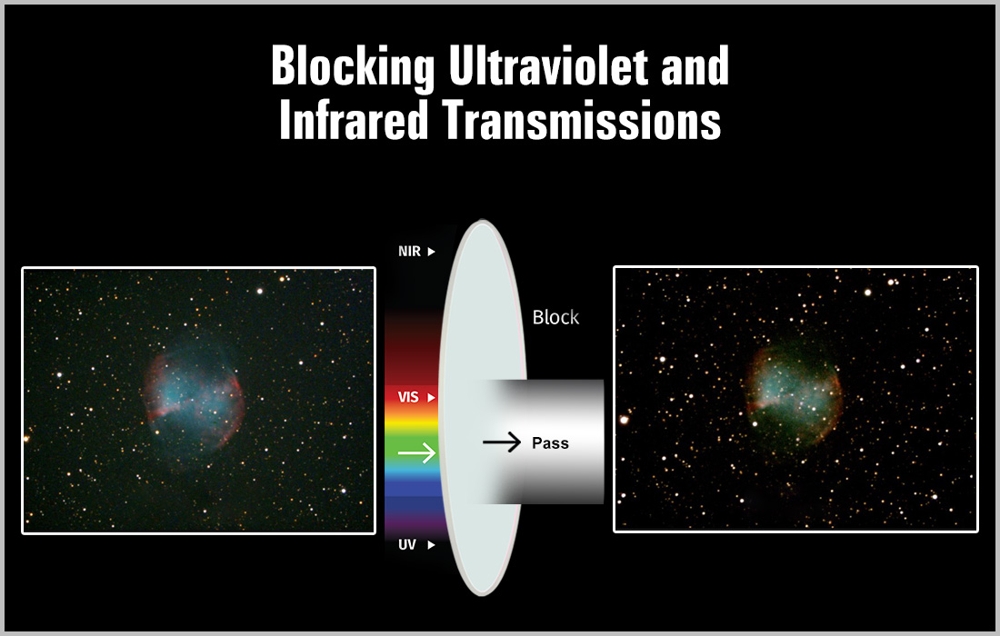 Blocking Ultraviolet and Infrared Transmissions

NIR

Block

VIS

Pass

UV